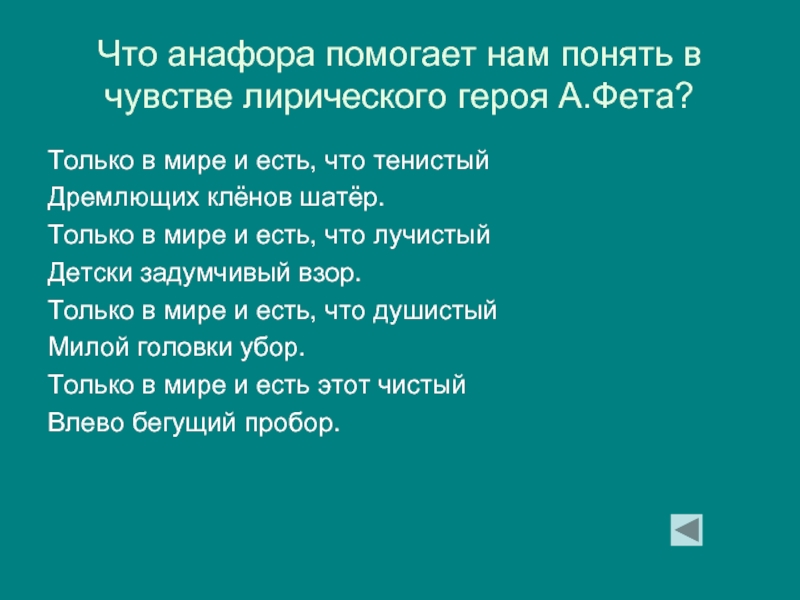 Что анафора помогает нам понять в чувстве лирического героя А.Фета?

Только в мире и есть, что тенистый
Дремлющих клёнов шатёр.
Только в мире и есть, что лучистый
Детски задумчивый взор.
Только в мире и есть, что душистый
Милой головки убор.
Только в мире и есть этот чистый
Влево бегущий пробор.